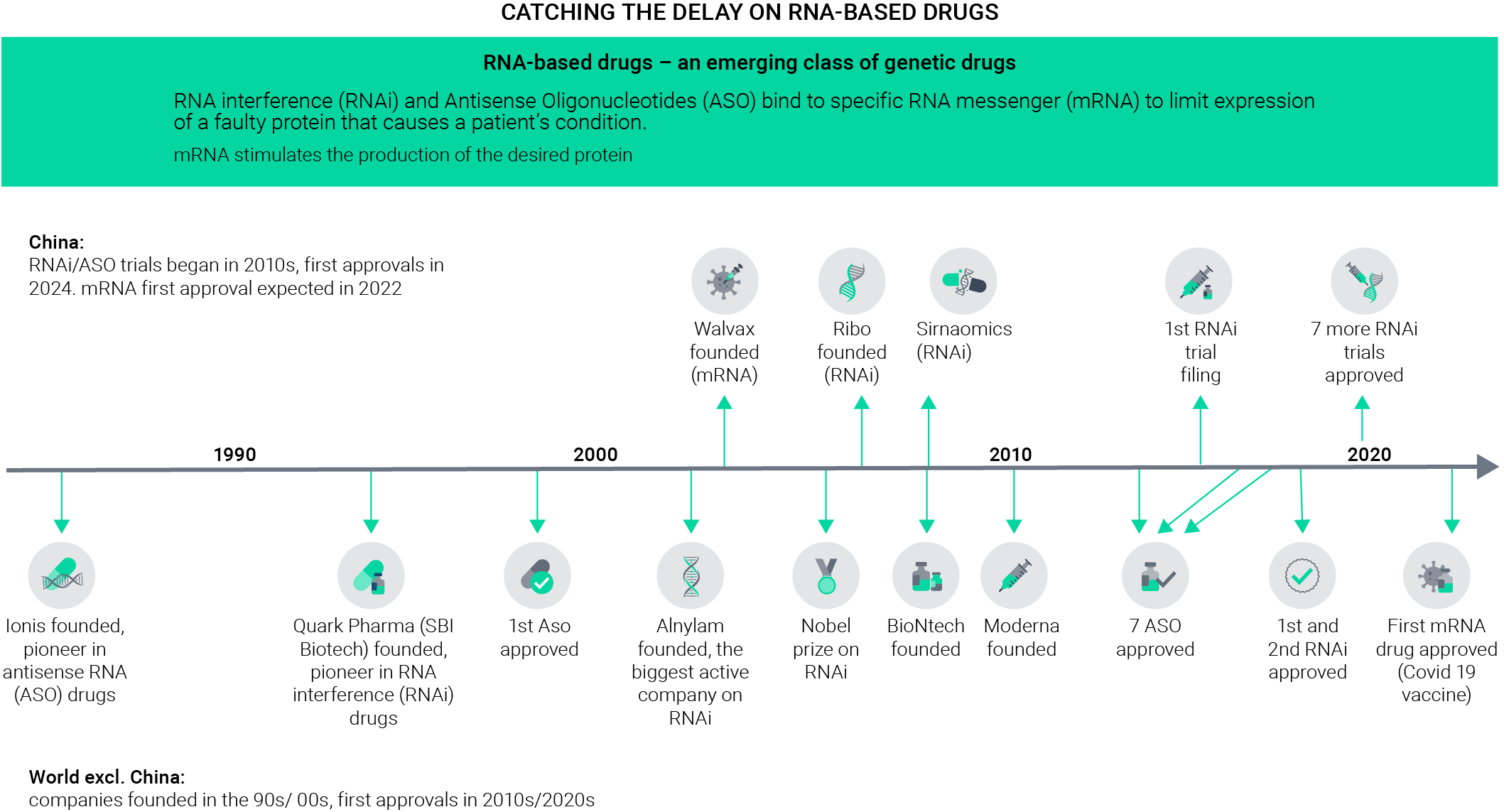 CATCHING THE DELAY ON RNA-BASED DRUGS

RNA-based drugs – an emerging class of genetic drugs

RNA interference (RNAi) and Antisense Oligonucleotides (ASO) bind to specific RNA messenger (mRNA) to limit expression of a faulty protein that causes a patient's condition.

mRNA stimulates the production of the desired protein

China:
RNAi/ASO trials began in 2010s, first approvals in 2024. mRNA first approval expected in 2022

Walvax founded (mRNA)

Ribo founded (RNAi)

Sirnaomics (RNAi)

1st RNAi trial filing

7 more RNAi trials approved

1990

2000

2010

2020

Ionis founded, pioneer in antisense RNA (ASO) drugs

Quark Pharma (SBI Biotech) founded, pioneer in RNA interference (RNAi) drugs

1st Aso approved

Alnylam founded, the biggest active company on RNAi

Nobel prize on RNAi

BioNtech founded

Moderna founded

7 ASO approved

1st and 2nd RNAi approved

First mRNA drug approved (Covid 19 vaccine)

World excl. China:
companies founded in the 90s/ 00s, first approvals in 2010s/2020s